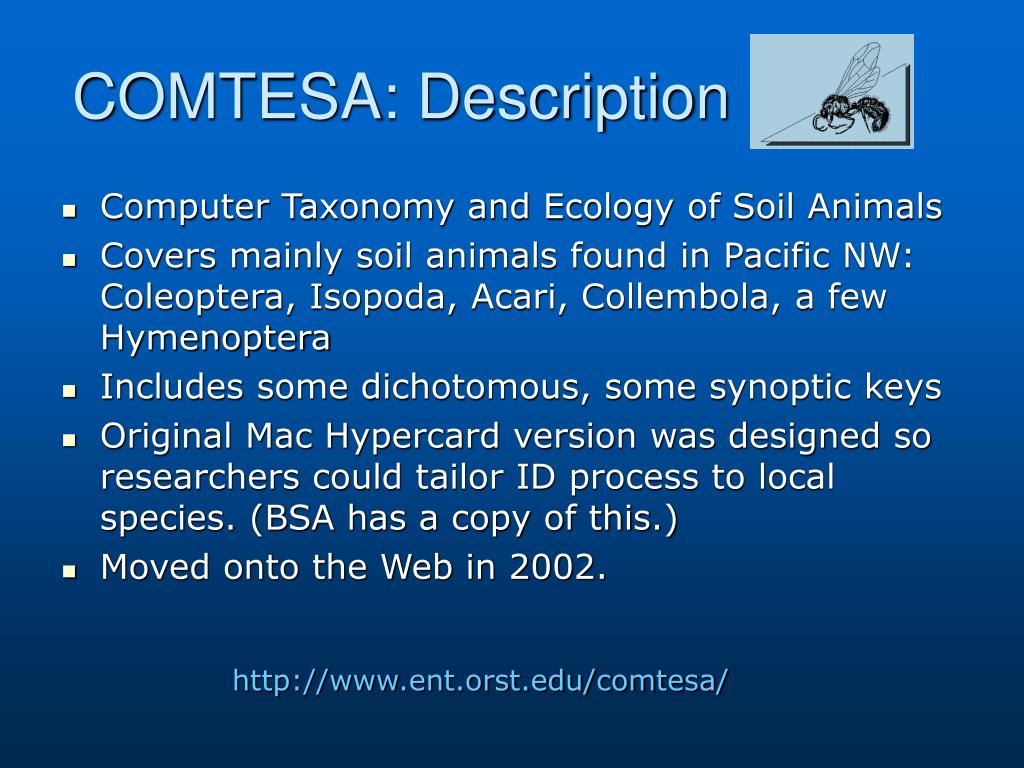 COMTESA: Description

- Computer Taxonomy and Ecology of Soil Animals
- Covers mainly soil animals found in Pacific NW: Coleoptera, Isopoda, Acari, Collembola, a few Hymenoptera
- Includes some dichotomous, some synoptic keys
- Original Mac Hypercard version was designed so researchers could tailor ID process to local species. (BSA has a copy of this.)
- Moved onto the Web in 2002.

http://www.ent.orst.edu/comtesa/